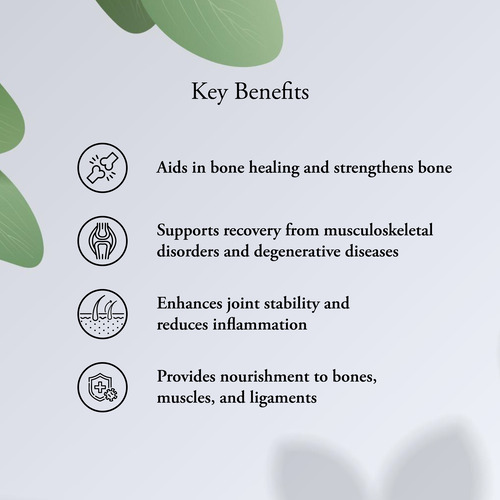 Key Benefits

Aids in bone healing and strengthens bone

Supports recovery from musculoskeletal disorders and degenerative diseases

Enhances joint stability and reduces inflammation

Provides nourishment to bones, muscles, and ligaments